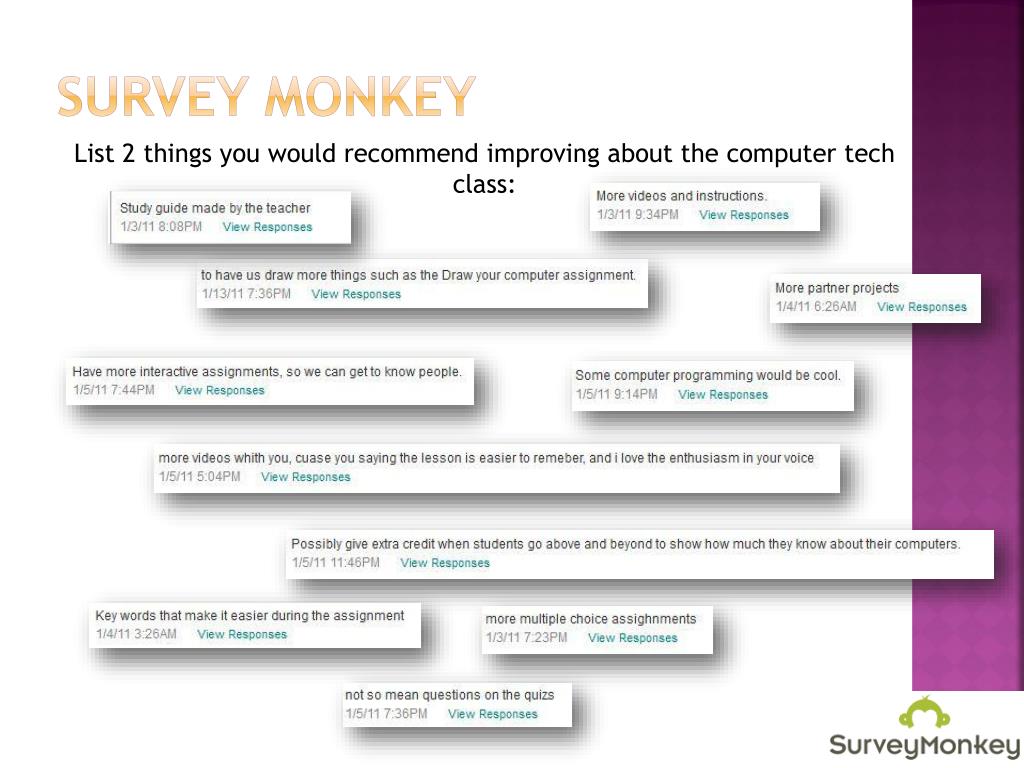 SURVEY MONKEY

List 2 things you would recommend improving about the computer tech class:

Study guide made by the teacher
1/3/11 8:08PM View Responses

More videos and instructions.
1/3/11 9:34PM View Responses

to have us draw more things such as the Draw your computer assignment.
1/13/11 7:36PM View Responses

More partner projects
1/4/11 6:26AM View Responses

Have more interactive assignments, so we can get to know people.
1/5/11 7:44PM View Responses

Some computer programming would be cool.
1/5/11 9:14PM View Responses

more videos whith you, cuase you saying the lesson is easier to remeber, and i love the enthusiasm in your voice
1/5/11 5:04PM View Responses

Possibly give extra credit when students go above and beyond to show how much they know about their computers.
1/5/11 11:46PM View Responses

Key words that make it easier during the assignment
1/4/11 3:26AM View Responses

more multiple choice assighnments
1/3/11 7:23PM View Responses

not so mean questions on the quizs
1/5/11 7:36PM View Responses

SurveyMonkey